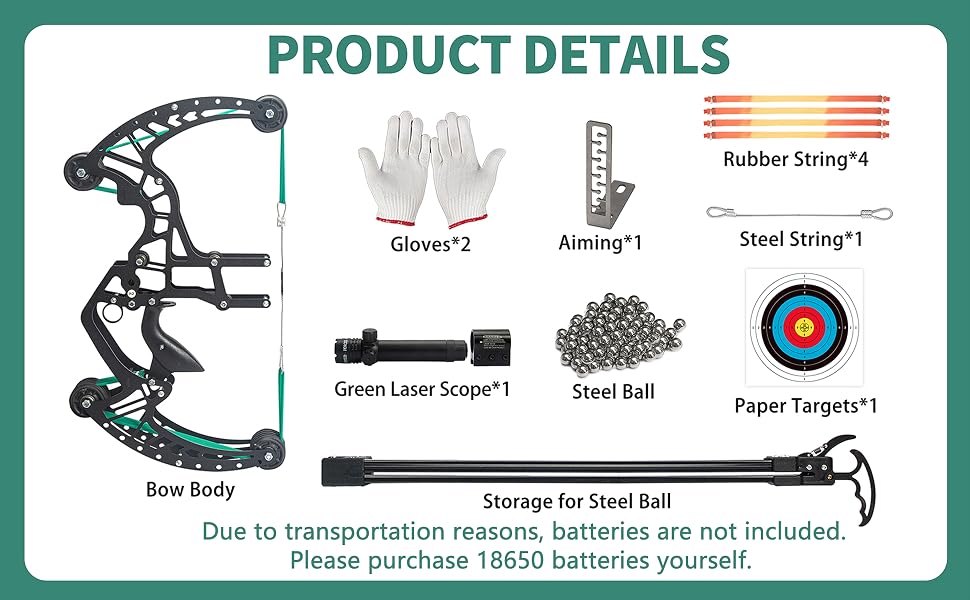 PRODUCT DETAILS

Gloves*2

Aiming*1

Rubber String*4

Steel String*1

Green Laser Scope*1

Steel Ball

Paper Targets*1

Bow Body

Storage for Steel Ball

Due to transportation reasons, batteries are not included. Please purchase 18650 batteries yourself.